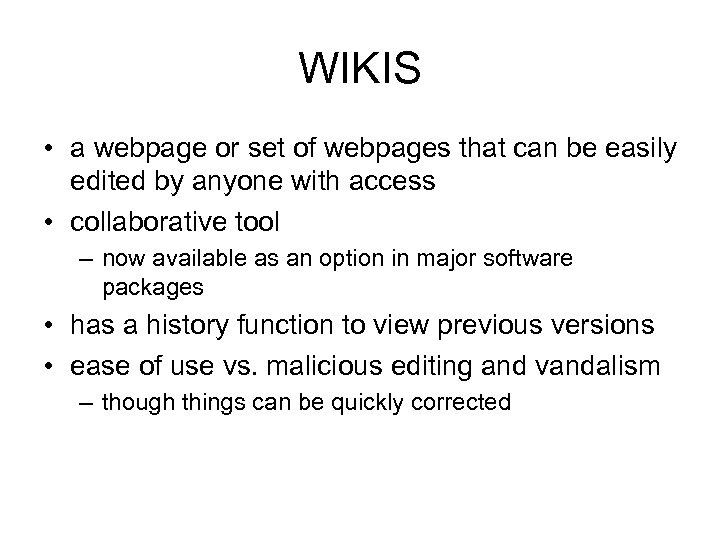 WIKIS

• a webpage or set of webpages that can be easily edited by anyone with access
• collaborative tool
– now available as an option in major software packages
• has a history function to view previous versions
• ease of use vs. malicious editing and vandalism
– though things can be quickly corrected